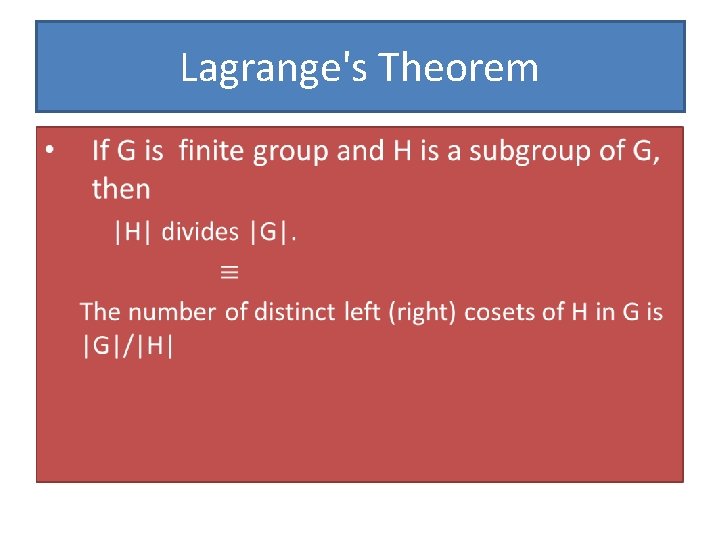 Lagrange's Theorem

• If G is finite group and H is a subgroup of G, then

|H| divides |G|.

$\equiv$

The number of distinct left (right) cosets of H in G is |G|/|H|